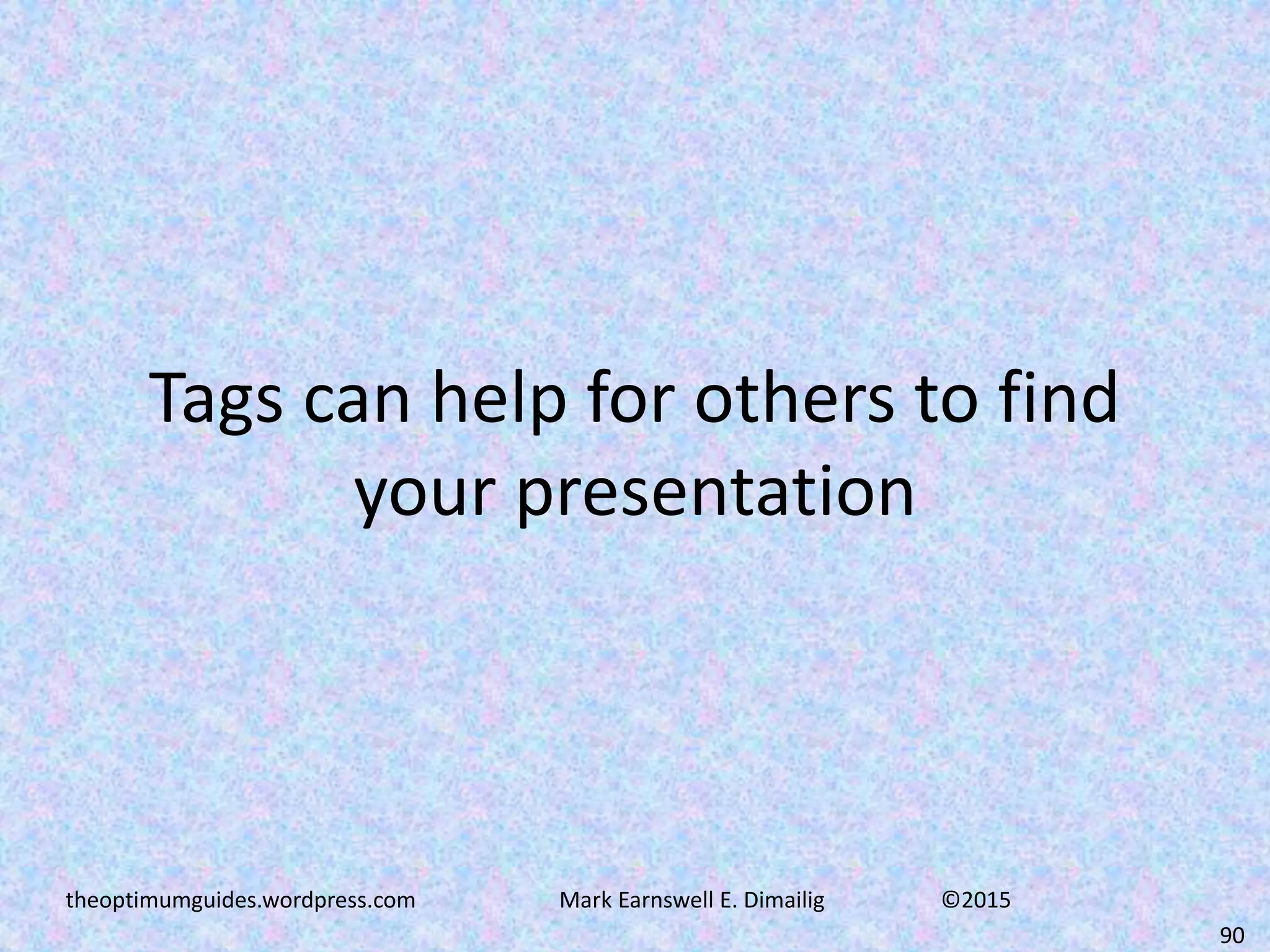 Tags can help for others to find your presentation

theoptimumguides.wordpress.com Mark Earnswell E. Dimailig ©2015

90